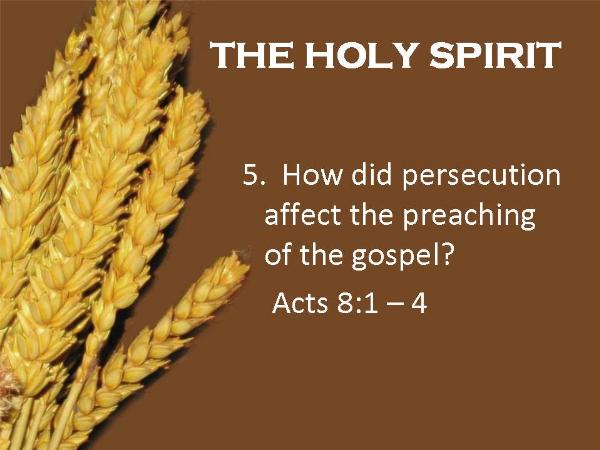 THE HOLY SPIRIT

5. How did persecution affect the preaching of the gospel?

Acts 8:1 – 4